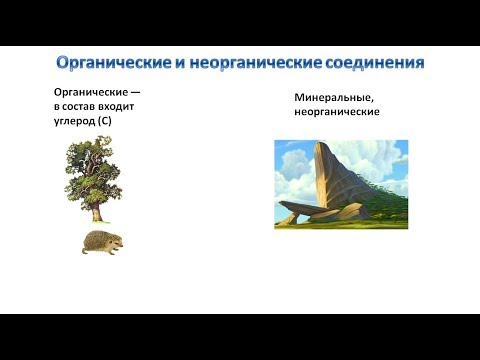 Органические и неорганические соединения

Органические — в состав входит углерод (С)

Минеральные, неорганические